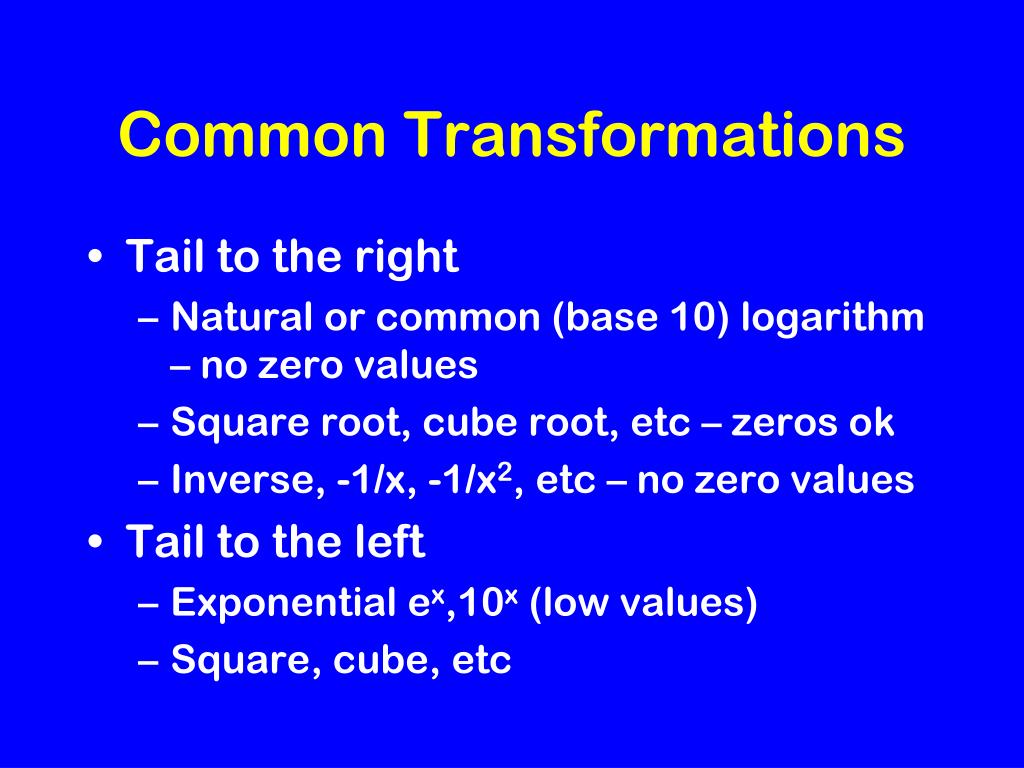 Common Transformations

• Tail to the right
 – Natural or common (base 10) logarithm – no zero values
 – Square root, cube root, etc – zeros ok
 – Inverse, $-1/x$, $-1/x^2$, etc – no zero values
• Tail to the left
 – Exponential $e^x$,$10^x$ (low values)
 – Square, cube, etc